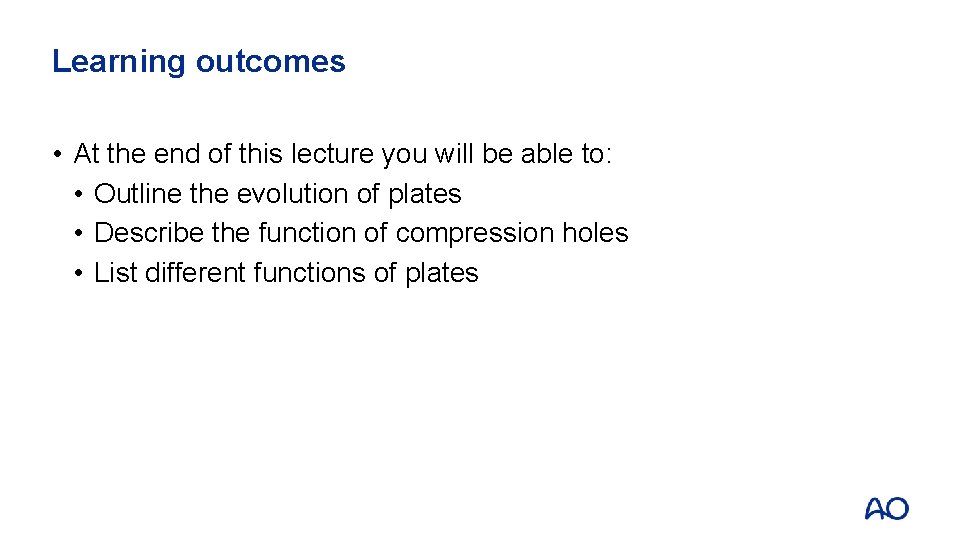 Learning outcomes

• At the end of this lecture you will be able to:
  • Outline the evolution of plates
  • Describe the function of compression holes
  • List different functions of plates

AO